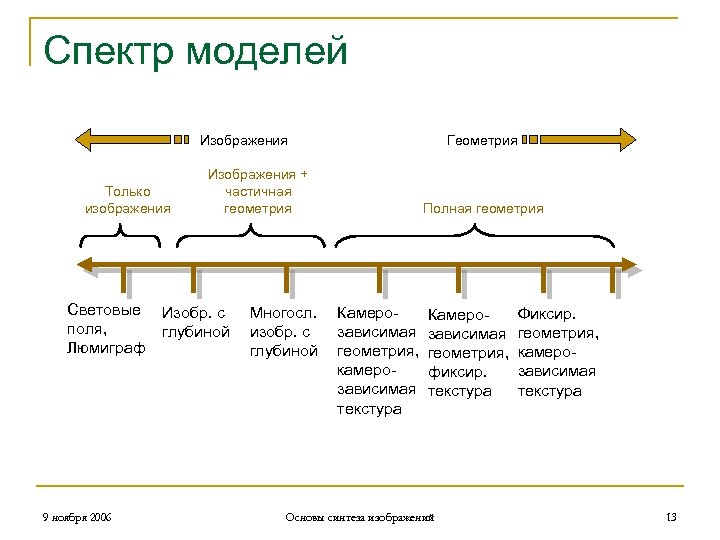 Спектр моделей

Изображения

Геометрия

Только изображения

Изображения + частичная геометрия

Полная геометрия

Световые поля, Люмиграф

Изобр. с глубиной

Многосл. изобр. с глубиной

Камеро-зависимая геометрия, камеро-зависимая текстура

Камеро-зависимая геометрия, фиксир. текстура

Фиксир. геометрия, камеро-зависимая текстура

9 ноября 2006

Основы синтеза изображений

13